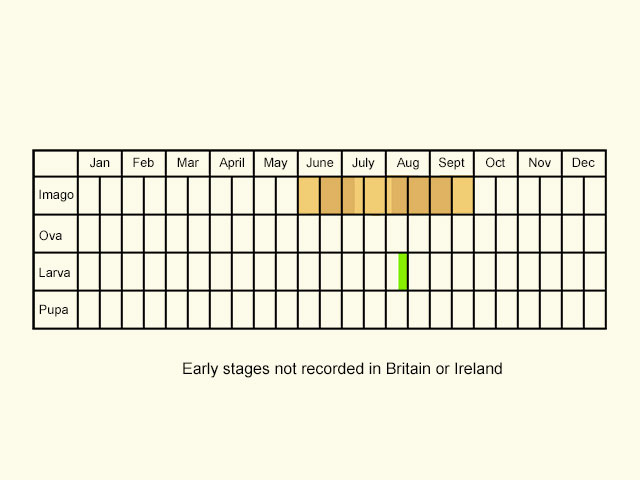 | | Jan | Feb | Mar | April | May | June | July | Aug | Sept | Oct | Nov | Dec |
|---|---|---|---|---|---|---|---|---|---|---|---|---|
| Imago | | | | | | | | | | | | |
| Ova | | | | | | | | | | | | |
| Larva | | | | | | | | | | | | |
| Pupa | | | | | | | | | | | | |

Early stages not recorded in Britain or Ireland